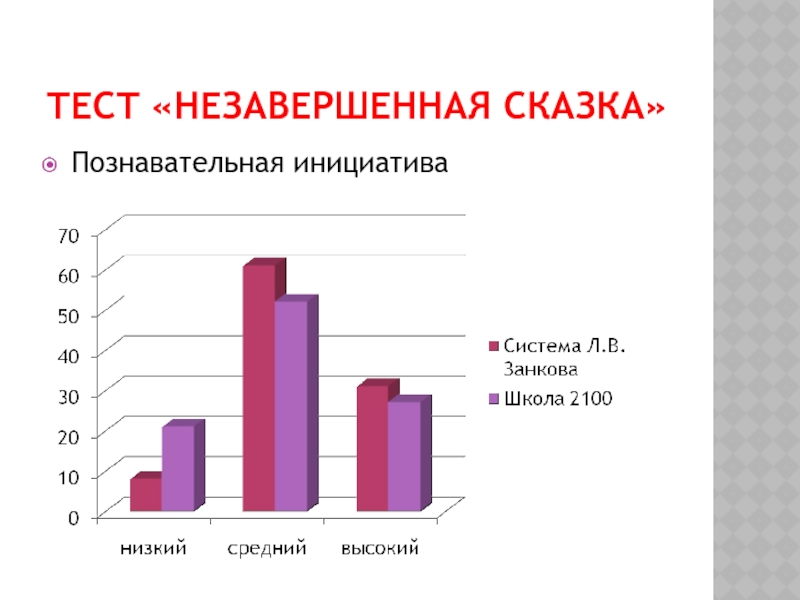 ТЕСТ «НЕЗАВЕРШЕННАЯ СКАЗКА»

Познавательная инициатива

70
60
50
40
30
20
10
0

низкий
средний
высокий

Система Л.В. Занкова
Школа 2100